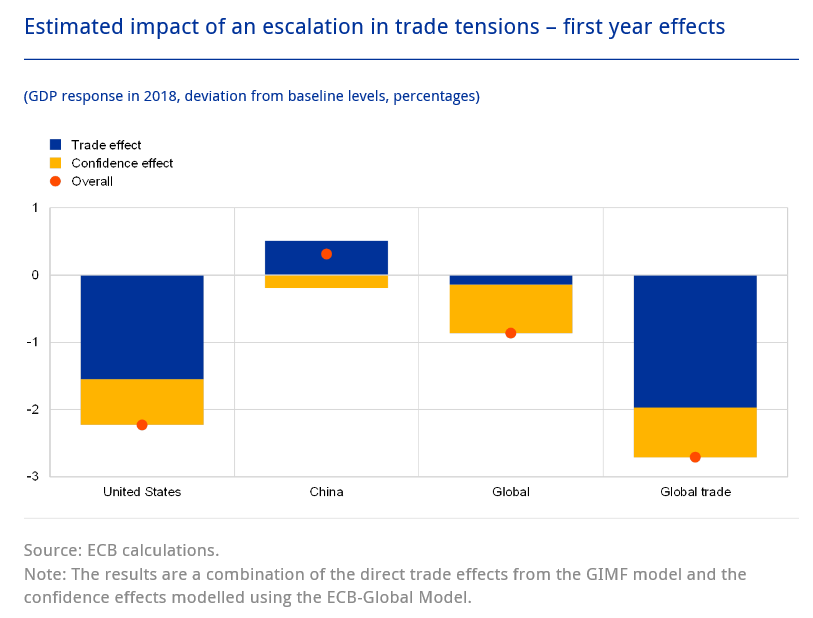 Estimated impact of an escalation in trade tensions – first year effects

(GDP response in 2018, deviation from baseline levels, percentages)

Trade effect
Confidence effect
Overall

1
0
-1
-2
-3

United States
China
Global
Global trade

Source: ECB calculations.
Note: The results are a combination of the direct trade effects from the GIMF model and the confidence effects modelled using the ECB-Global Model.